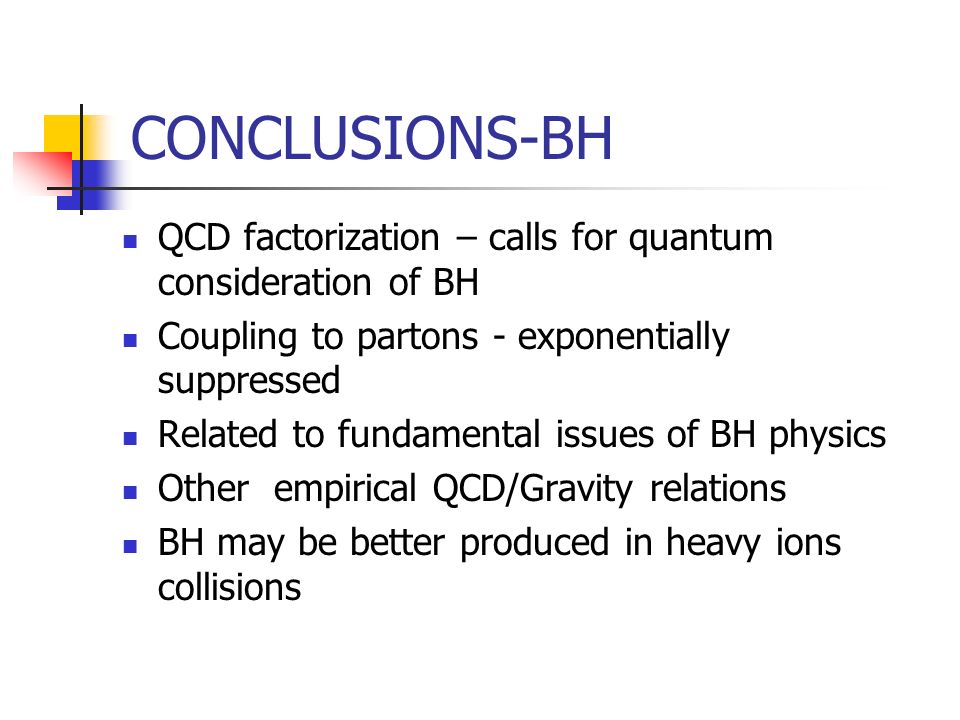 CONCLUSIONS-BH

- QCD factorization – calls for quantum consideration of BH
- Coupling to partons - exponentially suppressed
- Related to fundamental issues of BH physics
- Other empirical QCD/Gravity relations
- BH may be better produced in heavy ions collisions